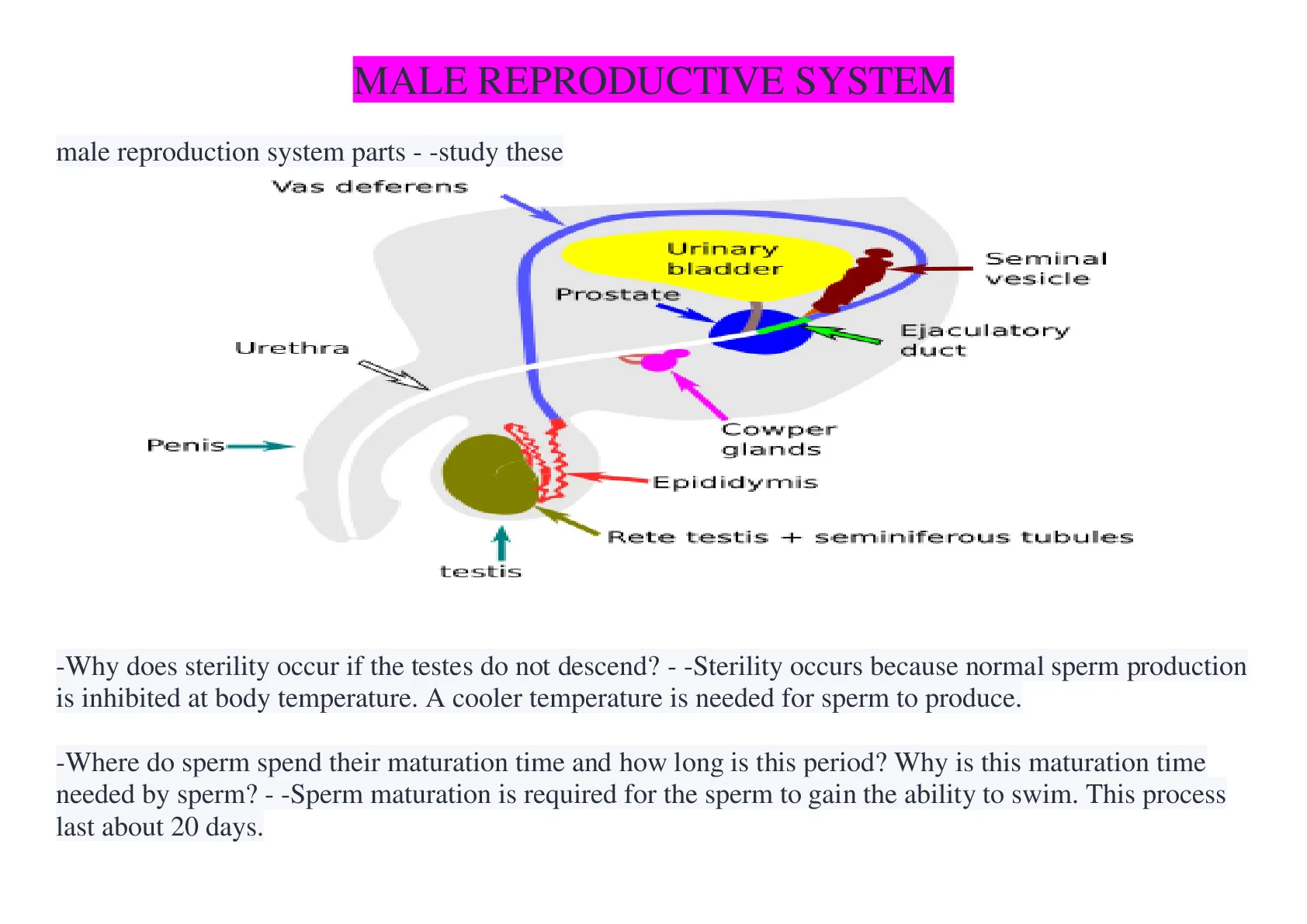 MALE REPRODUCTIVE SYSTEM

male reproduction system parts - -study these

Vas deferens

Urinary bladder

Seminal vesicle

Prostate

Ejaculatory duct

Urethra

Cowper glands

Penis

Epididymis

Rete testis + seminiferous tubules

testis

-Why does sterility occur if the testes do not descend? - -Sterility occurs because normal sperm production is inhibited at body temperature. A cooler temperature is needed for sperm to produce.

-Where do sperm spend their maturation time and how long is this period? Why is this maturation time needed by sperm? - -Sperm maturation is required for the sperm to gain the ability to swim. This process last about 20 days.